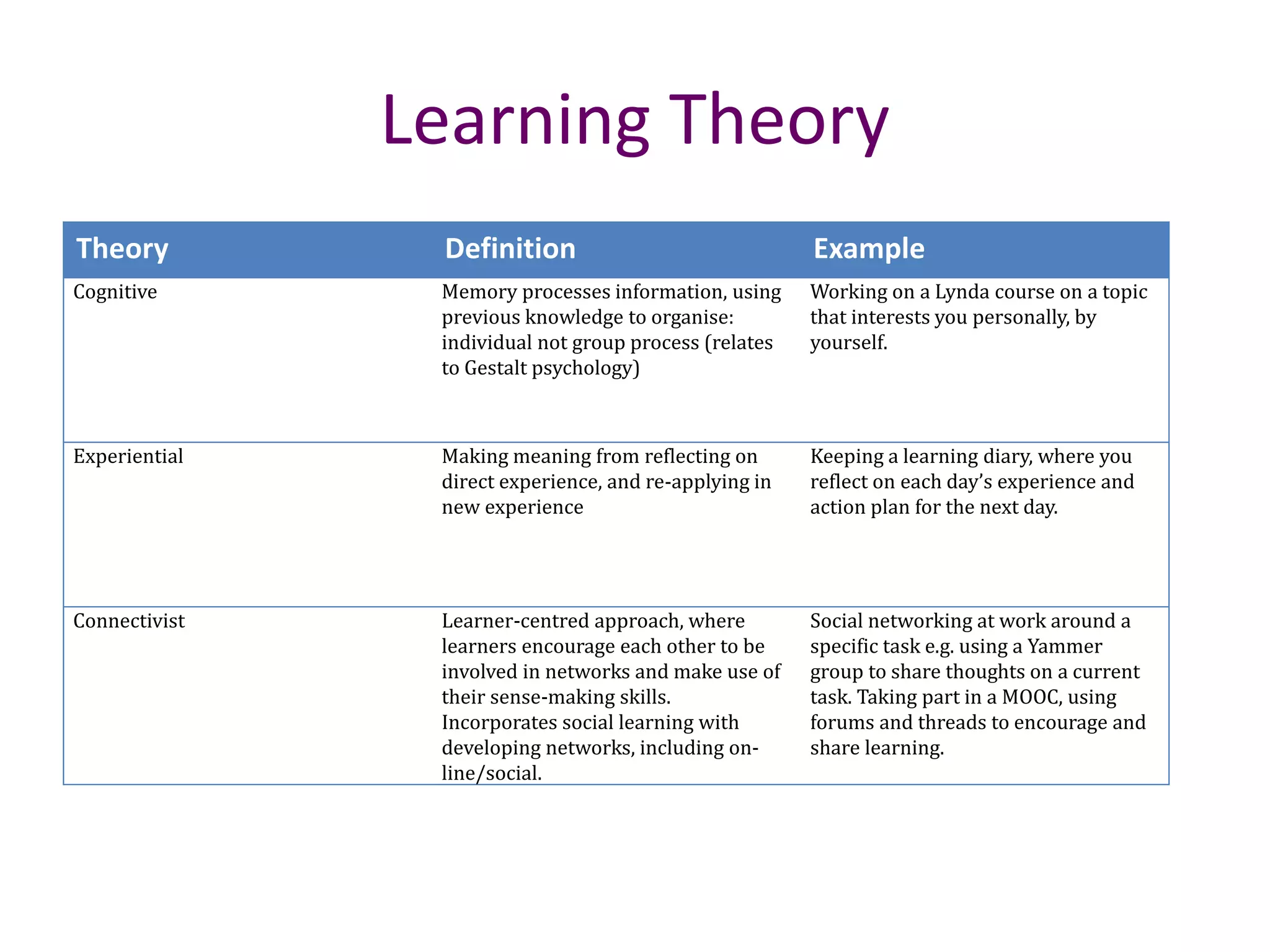 Learning Theory

| Theory | Definition | Example |
|---|---|---|
| Cognitive | Memory processes information, using previous knowledge to organise: individual not group process (relates to Gestalt psychology) | Working on a Lynda course on a topic that interests you personally, by yourself. |
| Experiential | Making meaning from reflecting on direct experience, and re-applying in new experience | Keeping a learning diary, where you reflect on each day's experience and action plan for the next day. |
| Connectivist | Learner-centred approach, where learners encourage each other to be involved in networks and make use of their sense-making skills. Incorporates social learning with developing networks, including on-line/social. | Social networking at work around a specific task e.g. using a Yammer group to share thoughts on a current task. Taking part in a MOOC, using forums and threads to encourage and share learning. |